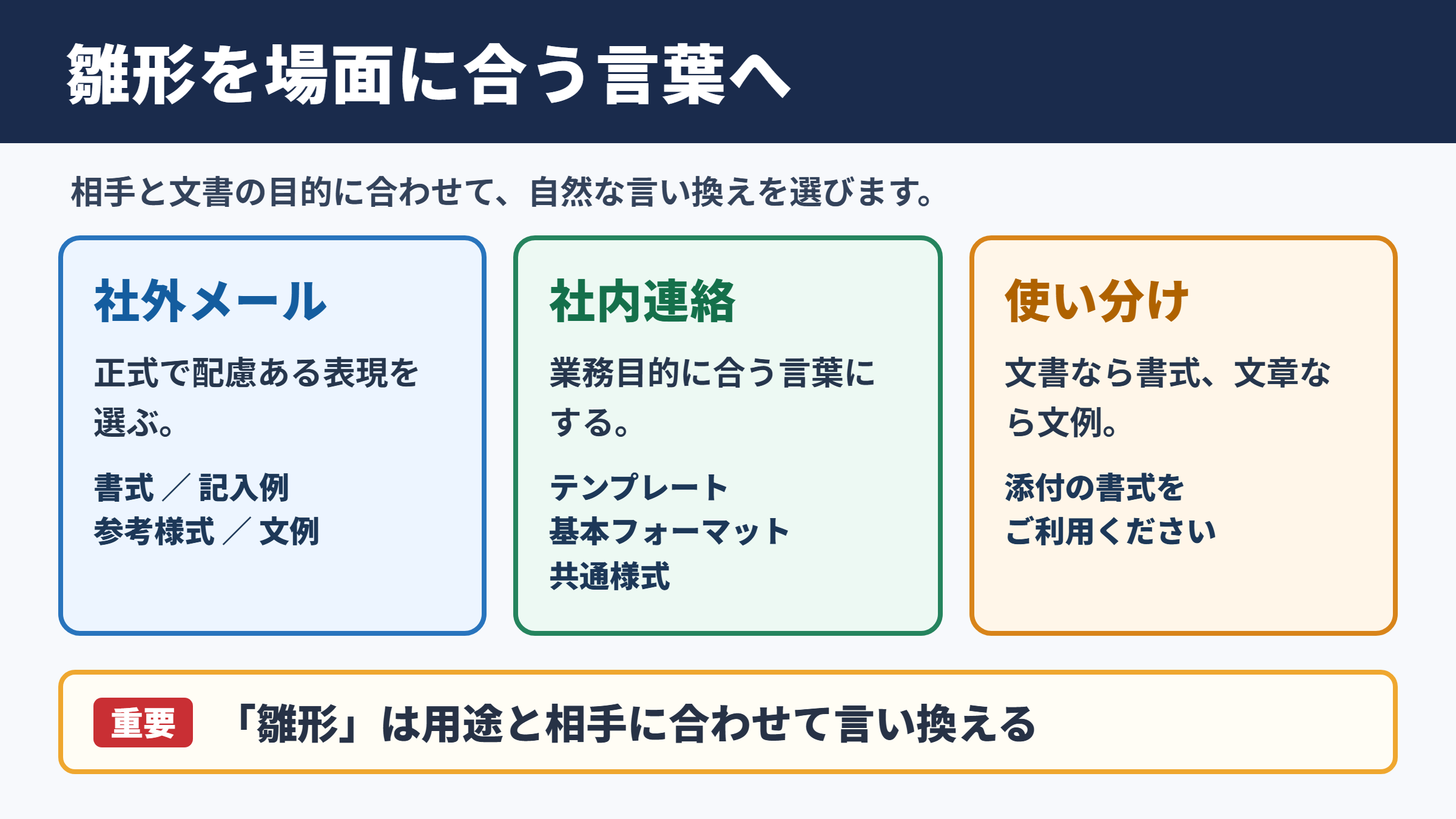 雛形を場面に合う言葉へ

相手と文書の目的に合わせて、自然な言い換えを選びます。

社外メール

正式で配慮ある表現を選ぶ。

書式 ／ 記入例
参考様式 ／ 文例

社内連絡

業務目的に合う言葉にする。

テンプレート
基本フォーマット
共通様式

使い分け

文書なら書式、文章なら文例。

添付の書式を
ご利用ください

重要 「雛形」は用途と相手に合わせて言い換える